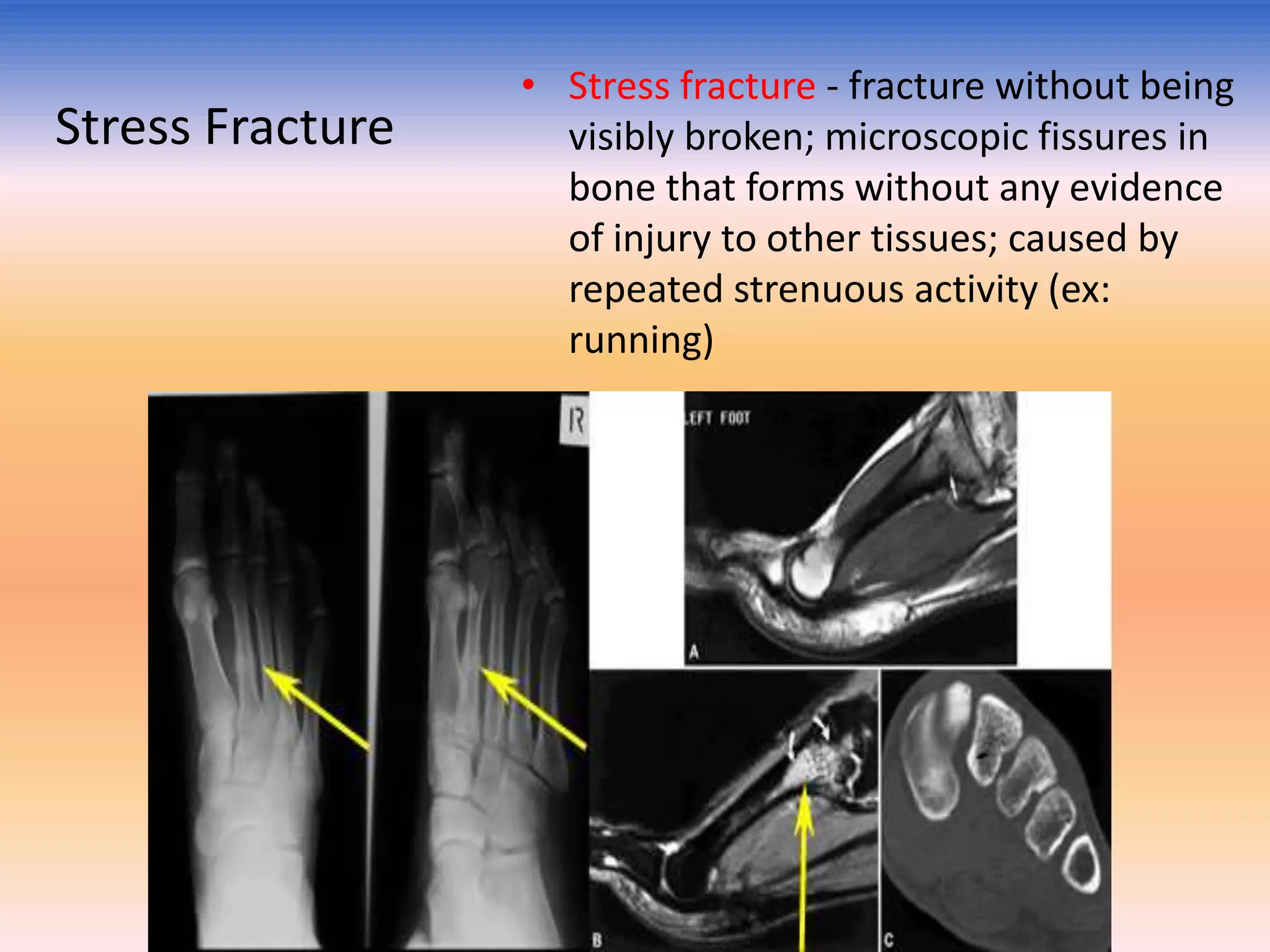 Stress Fracture

• Stress fracture - fracture without being visibly broken; microscopic fissures in bone that forms without any evidence of injury to other tissues; caused by repeated strenuous activity (ex: running)

R

LEFT FOOT

A

B

C